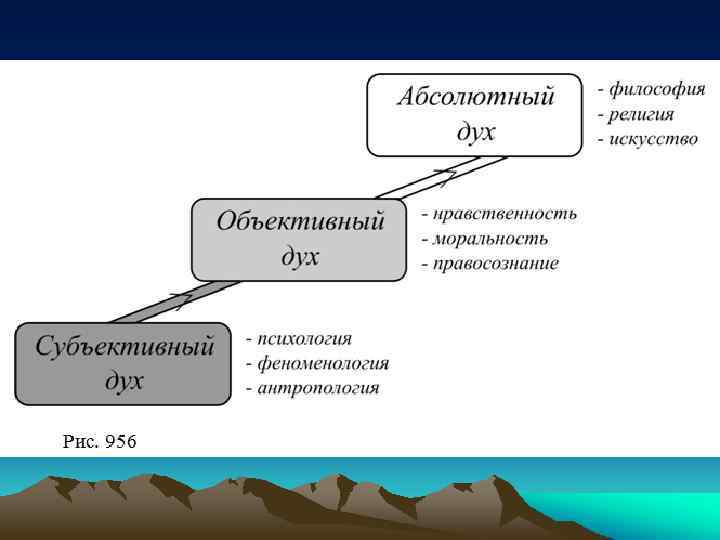 Абсолютный дух

- философия
- религия
- искусство

Объективный дух

- нравственность
- моральность
- правосознание

Субъективный дух

- психология
- феноменология
- антропология

Рис. 956